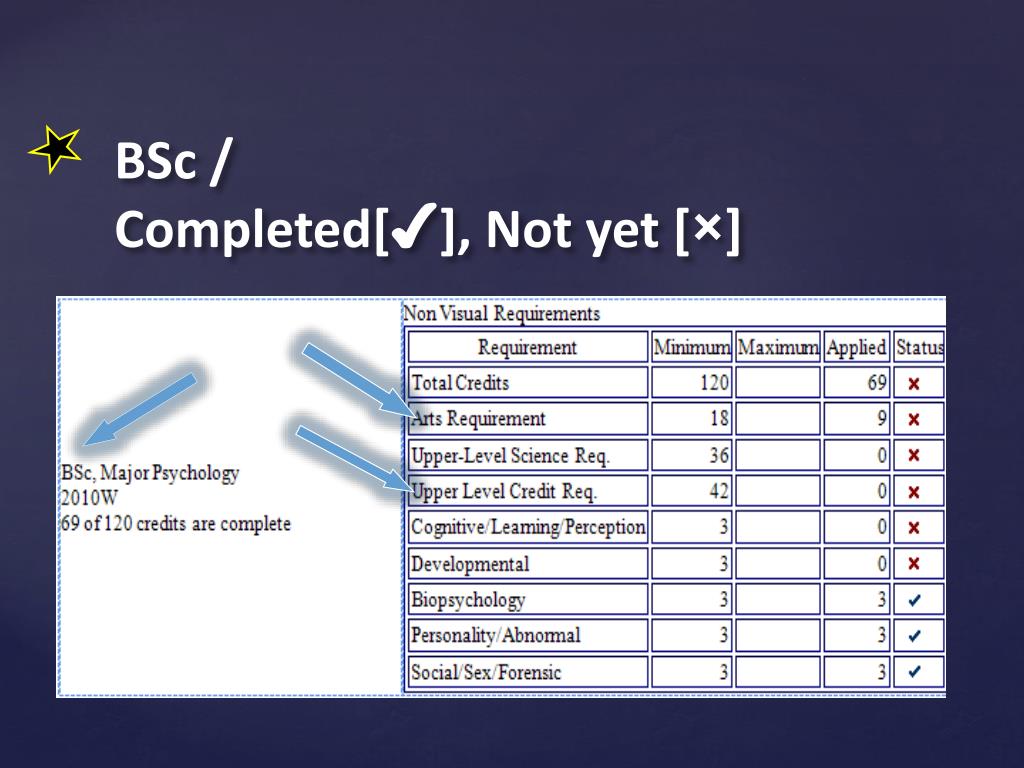 BSc /
Completed[✔], Not yet [×]

BSc, Major Psychology
2010W
69 of 120 credits are complete

Non Visual Requirements

| Requirement | Minimum | Maximum | Applied | Status |
|---|---|---|---|---|
| Total Credits | 120 | | 69 | × |
| Arts Requirement | 18 | | 9 | × |
| Upper-Level Science Req. | 36 | | 0 | × |
| Upper Level Credit Req. | 42 | | 0 | × |
| Cognitive/Learning/Perception | 3 | | 0 | × |
| Developmental | 3 | | 0 | × |
| Biopsychology | 3 | | 3 | ✓ |
| Personality/Abnormal | 3 | | 3 | ✓ |
| Social/Sex/Forensic | 3 | | 3 | ✓ |